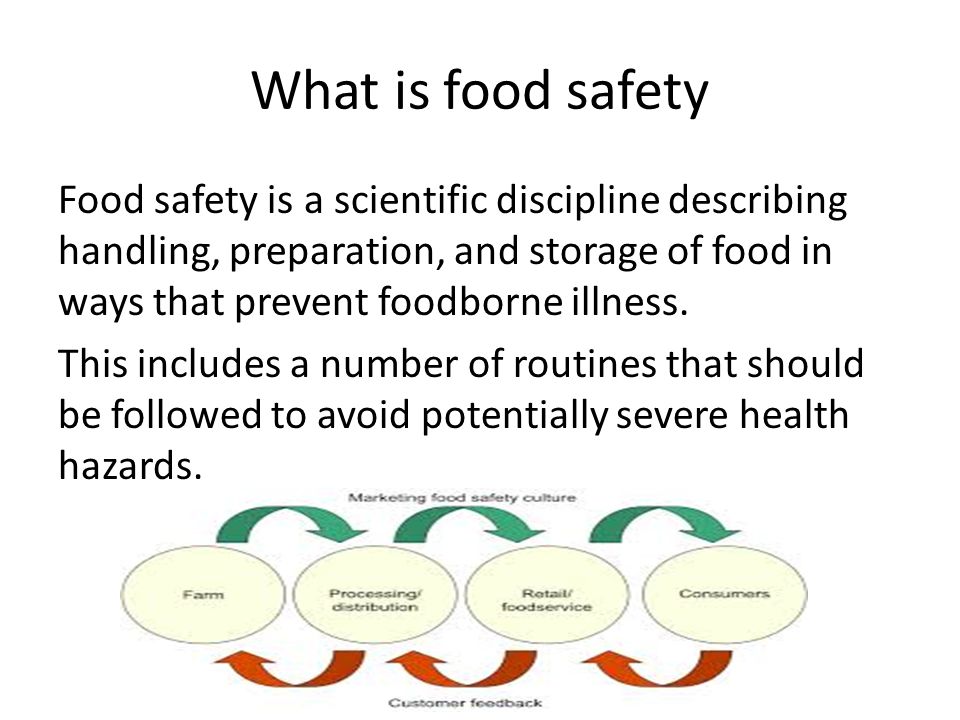 What is food safety

Food safety is a scientific discipline describing handling, preparation, and storage of food in ways that prevent foodborne illness.

This includes a number of routines that should be followed to avoid potentially severe health hazards.

Marketing food safety culture

Farm

Processing/ distribution

Retail/ foodservice

Consumers

Customer feedback